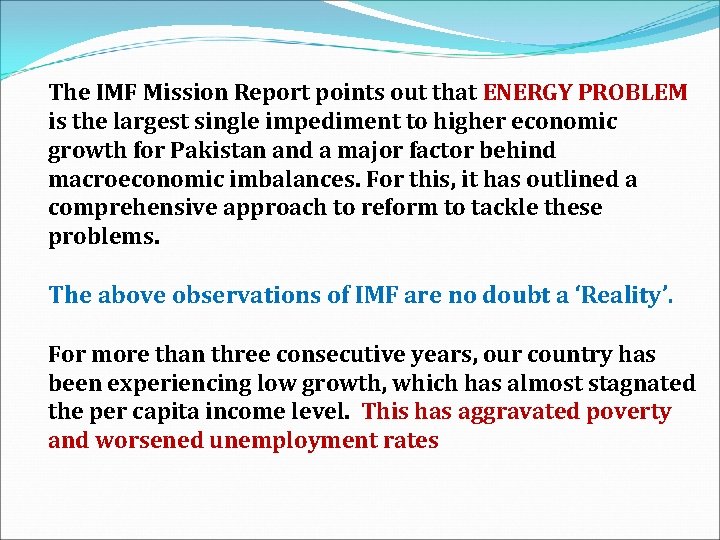 The IMF Mission Report points out that ENERGY PROBLEM is the largest single impediment to higher economic growth for Pakistan and a major factor behind macroeconomic imbalances. For this, it has outlined a comprehensive approach to reform to tackle these problems.

The above observations of IMF are no doubt a ‘Reality’.

For more than three consecutive years, our country has been experiencing low growth, which has almost stagnated the per capita income level. This has aggravated poverty and worsened unemployment rates